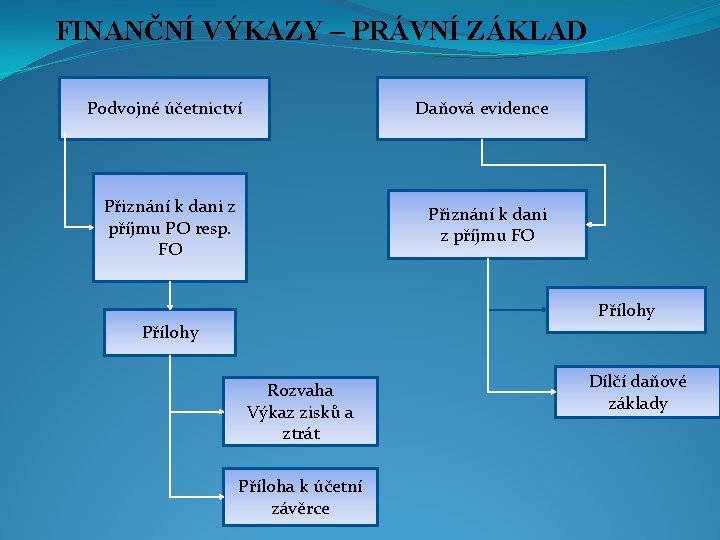 FINANČNÍ VÝKAZY – PRÁVNÍ ZÁKLAD

Podvojné účetnictví

Přiznání k dani z příjmu PO resp. FO

Přílohy

Rozvaha
Výkaz zisků a ztrát

Příloha k účetní závěrce

Daňová evidence

Přiznání k dani z příjmu FO

Přílohy

Dílčí daňové základy